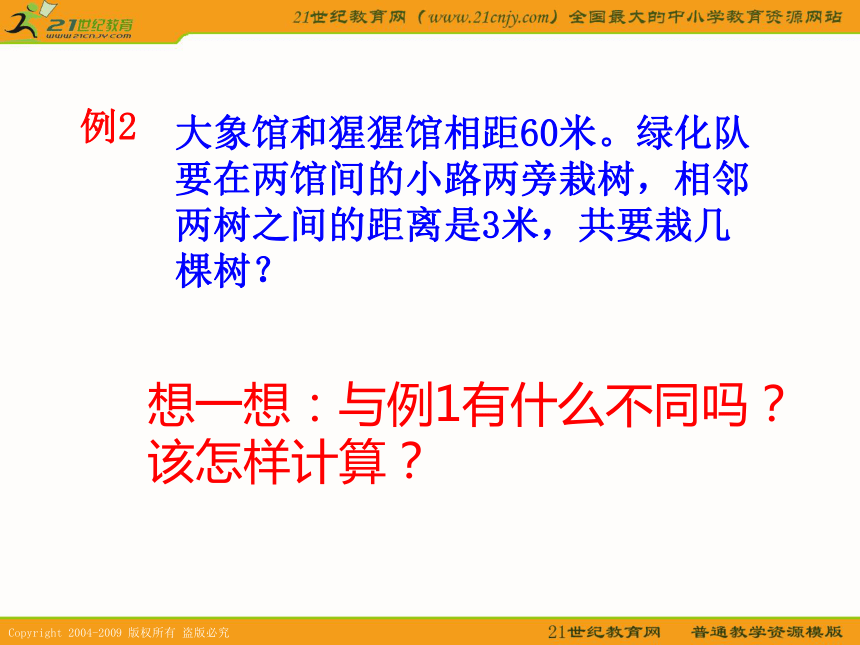 21世纪教育
www.21cnjy.com

21世纪教育网（www.21cnjy.com）全国最大的中小学教育资源网站

例2 大象馆和猩猩馆相距60米。绿化队要在两馆间的小路两旁栽树，相邻两树之间的距离是3米，共要栽几棵树？

想一想：与例1有什么不同吗？该怎样计算？

Copyright 2004-2009 版权所有 盗版必究

21世纪教育网 普通教学资源模版